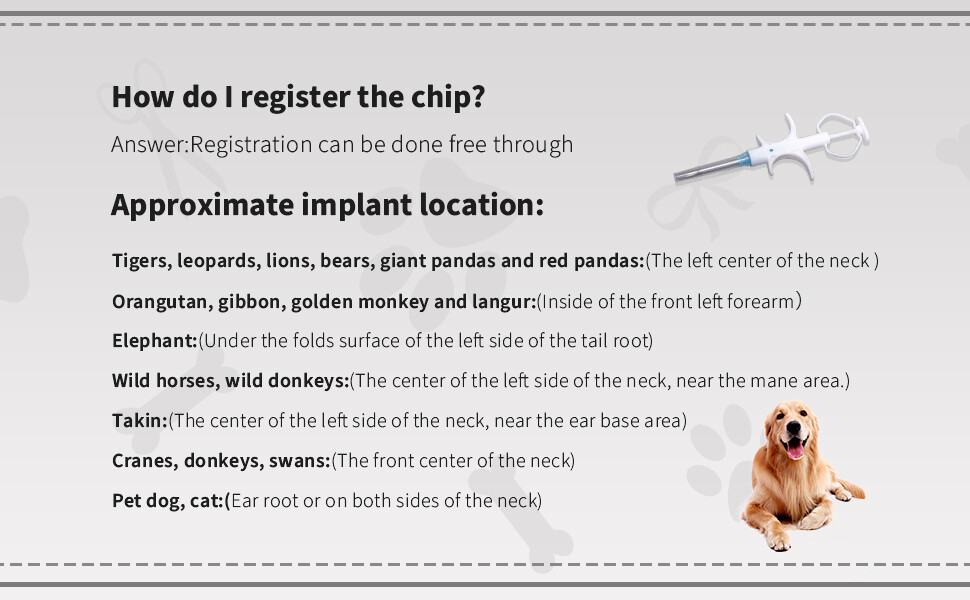 How do I register the chip?

Answer:Registration can be done free through

Approximate implant location:

Tigers, leopards, lions, bears, giant pandas and red pandas:(The left center of the neck )

Orangutan, gibbon, golden monkey and langur:(Inside of the front left forearm)

Elephant:(Under the folds surface of the left side of the tail root)

Wild horses, wild donkeys:(The center of the left side of the neck, near the mane area.)

Takin:(The center of the left side of the neck, near the ear base area)

Cranes, donkeys, swans:(The front center of the neck)

Pet dog, cat:(Ear root or on both sides of the neck)